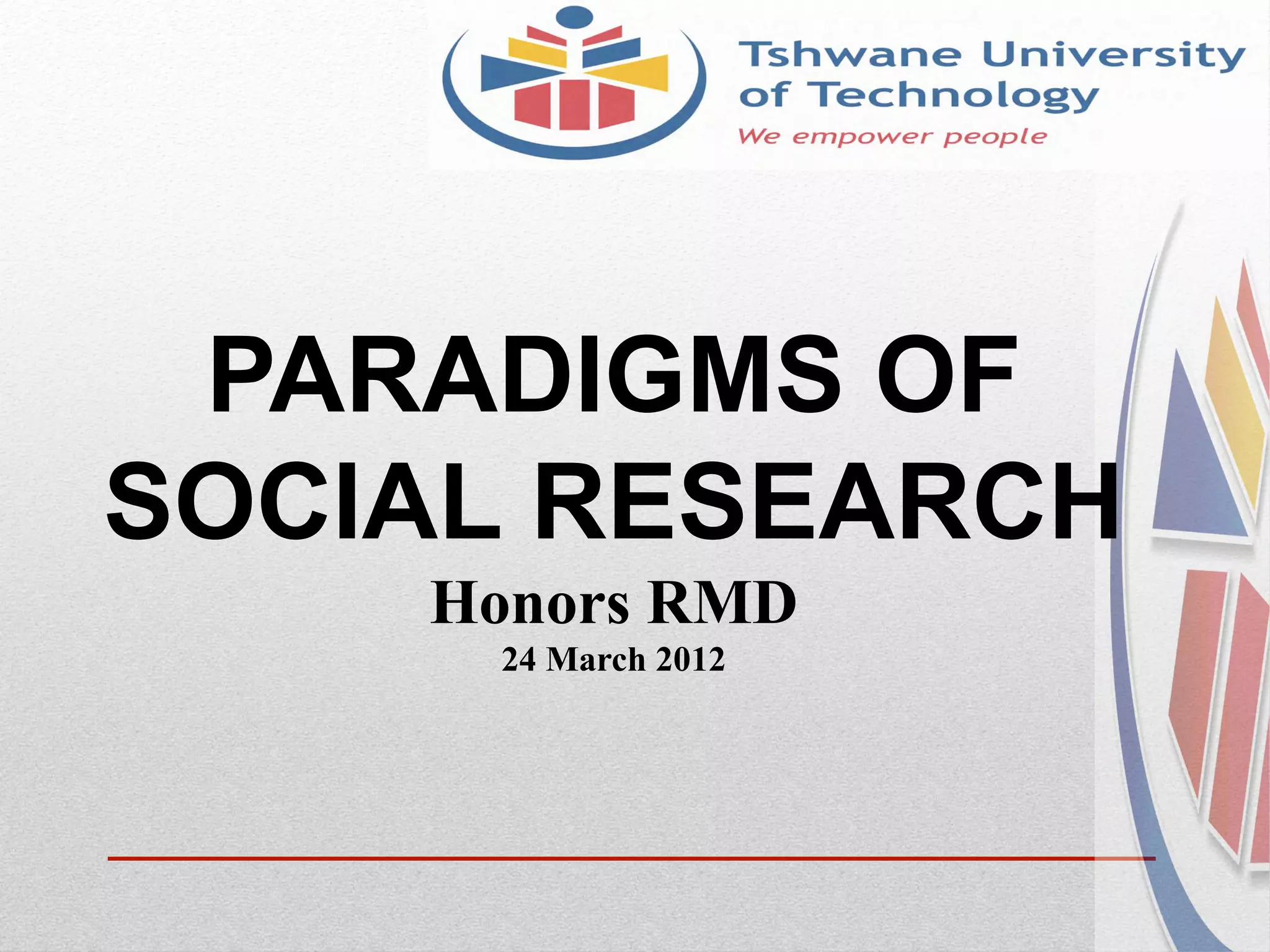 Tshwane University of Technology
We empower people

PARADIGMS OF SOCIAL RESEARCH

Honors RMD

24 March 2012